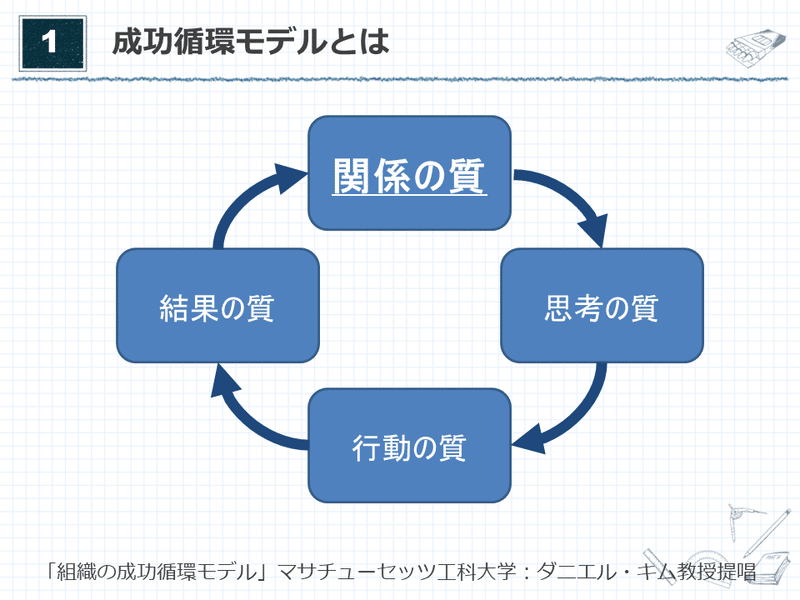 1 成功循環モデルとは

関係の質

思考の質

行動の質

結果の質

「組織の成功循環モデル」マサチューセッツ工科大学：ダニエル・キム教授提唱